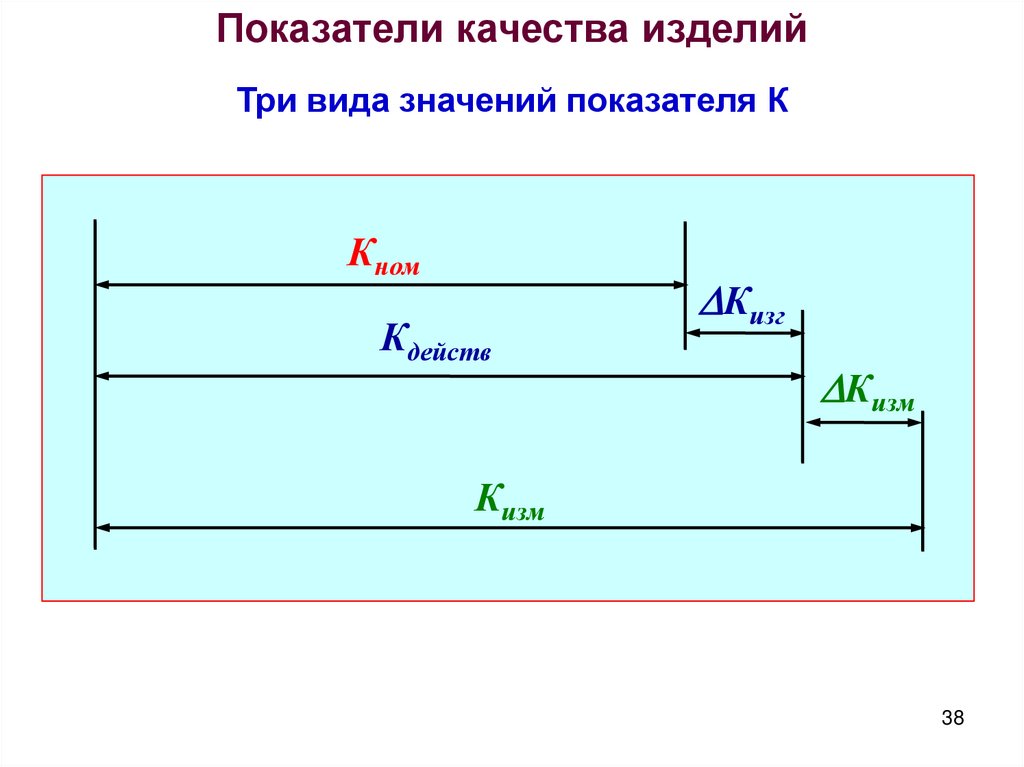 Показатели качества изделий

Три вида значений показателя К

$K_{ном}$

$\Delta K_{изг}$

$K_{действ}$

$\Delta K_{изм}$

$K_{изм}$

38